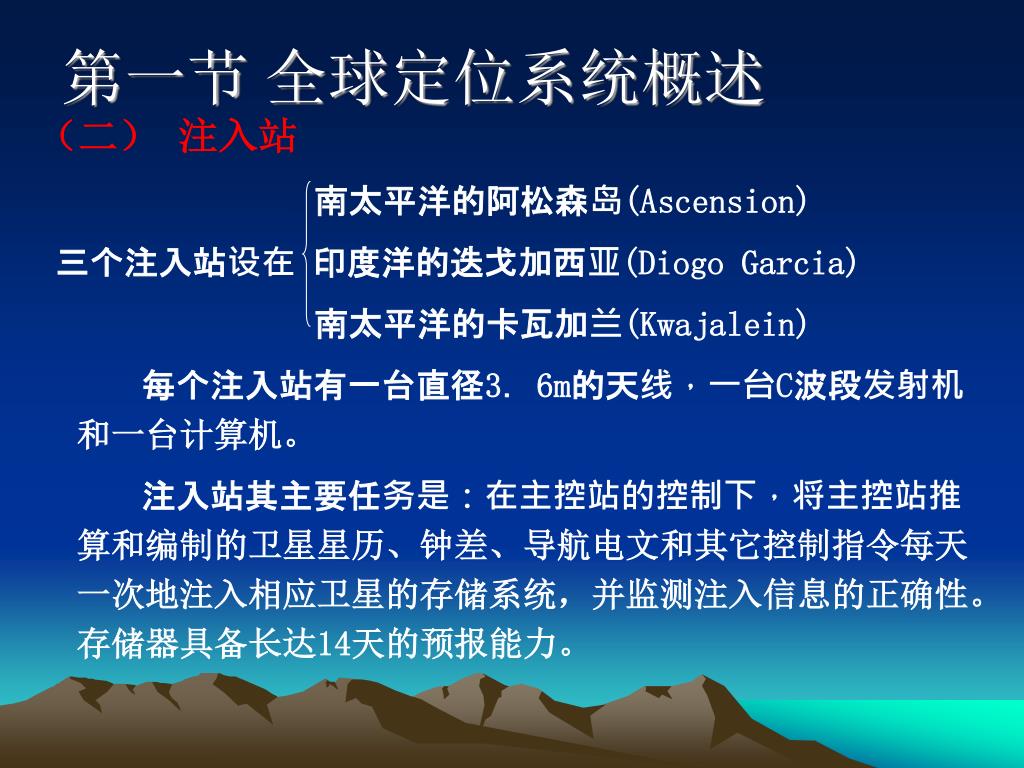 第一节 全球定位系统概述

（二） 注入站

三个注入站设在
南太平洋的阿松森岛(Ascension)
印度洋的迭戈加西亚(Diogo Garcia)
南太平洋的卡瓦加兰(Kwajalein)

每个注入站有一台直径3. 6m的天线，一台C波段发射机和一台计算机。

注入站其主要任务是：在主控站的控制下，将主控站推算和编制的卫星星历、钟差、导航电文和其它控制指令每天一次地注入相应卫星的存储系统，并监测注入信息的正确性。存储器具备长达14天的预报能力。